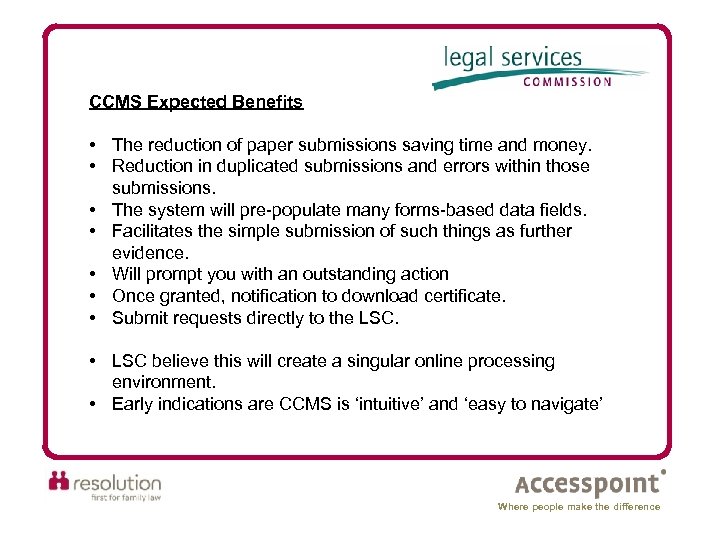 legal services
COMMISSION

CCMS Expected Benefits

• The reduction of paper submissions saving time and money.
• Reduction in duplicated submissions and errors within those submissions.
• The system will pre-populate many forms-based data fields.
• Facilitates the simple submission of such things as further evidence.
• Will prompt you with an outstanding action
• Once granted, notification to download certificate.
• Submit requests directly to the LSC.

• LSC believe this will create a singular online processing environment.
• Early indications are CCMS is 'intuitive' and 'easy to navigate'

resolution
first for family law

Accesspoint
Where people make the difference